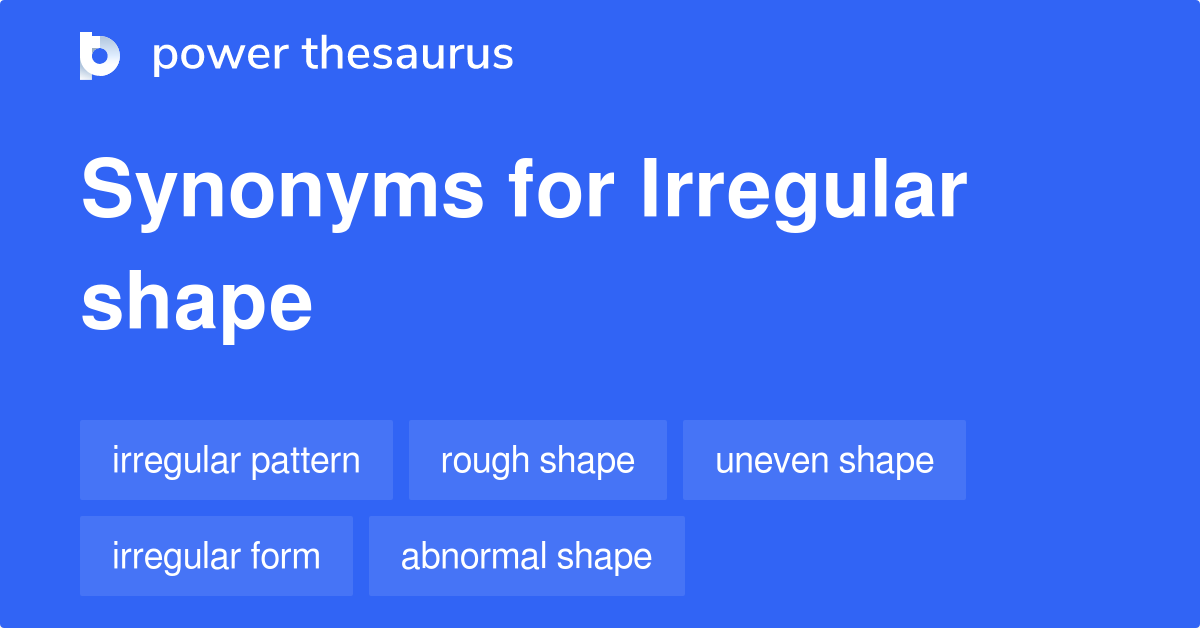 power thesaurus

Synonyms for Irregular shape

irregular pattern
rough shape
uneven shape
irregular form
abnormal shape